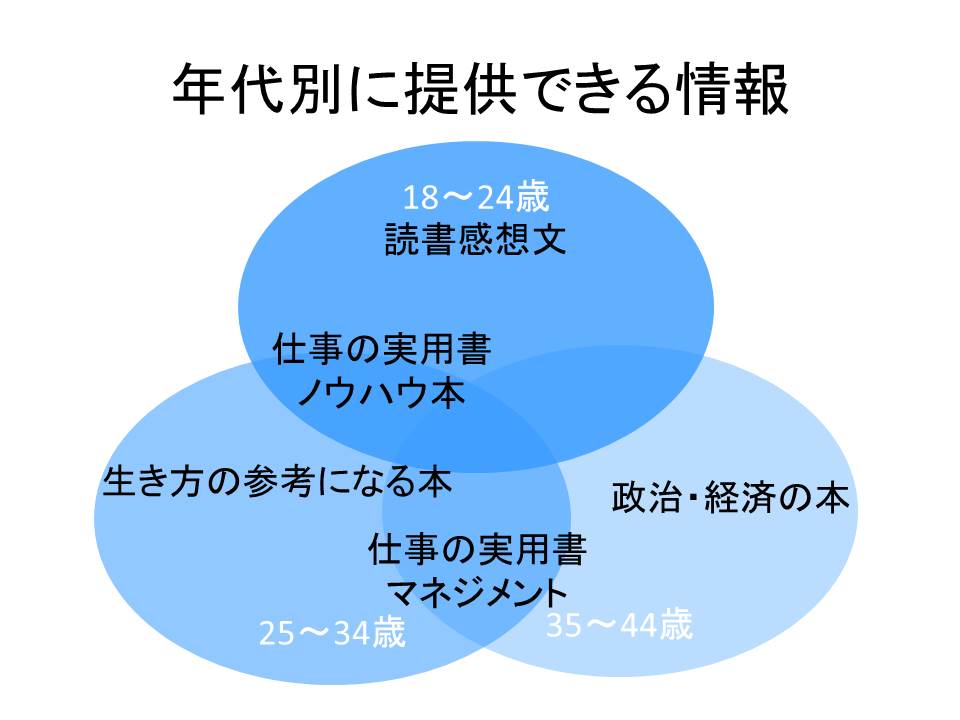 年代別に提供できる情報

18～24歳
読書感想文

仕事の実用書
ノウハウ本

生き方の参考になる本

政治・経済の本

仕事の実用書
マネジメント

25～34歳

35～44歳